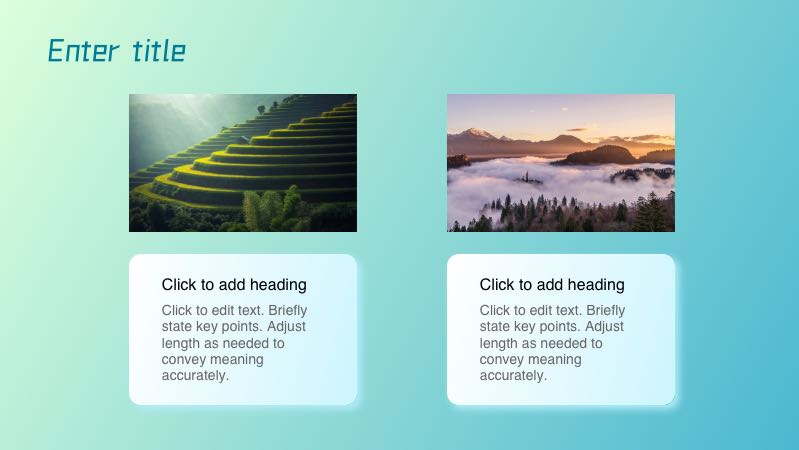 Enter title

Click to add heading

Click to edit text. Briefly state key points. Adjust length as needed to convey meaning accurately.

Click to add heading

Click to edit text. Briefly state key points. Adjust length as needed to convey meaning accurately.